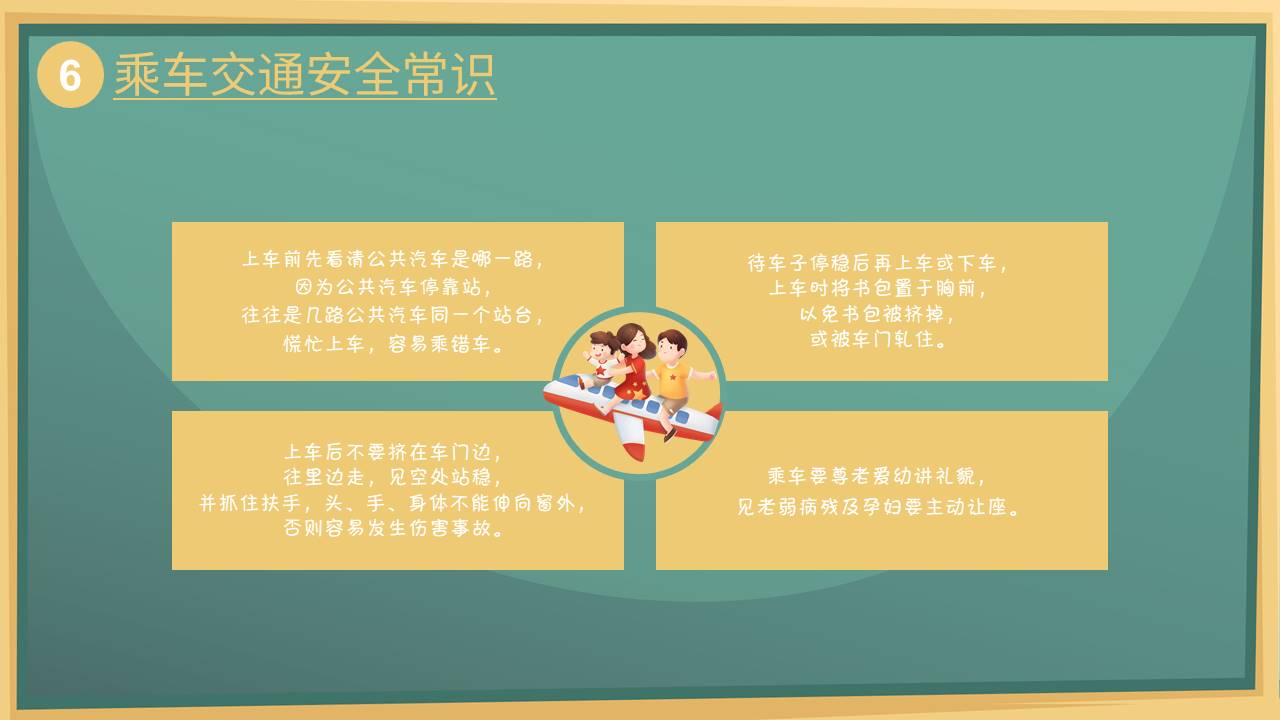 6 乘车交通安全常识

上车前先看清公共汽车是哪一路，
因为公共汽车停靠站，
往往是几路公共汽车同一个站台，
慌忙上车，容易乘错车。

待车子停稳后再上车或下车，
上车时将书包置于胸前，
以免书包被挤掉，
或被车门轧住。

上车后不要挤在车门边，
往里边走，见空处站稳，
并抓住扶手，头、手、身体不能伸向窗外，
否则容易发生伤害事故。

乘车要尊老爱幼讲礼貌，
见老弱病残及孕妇要主动让座。